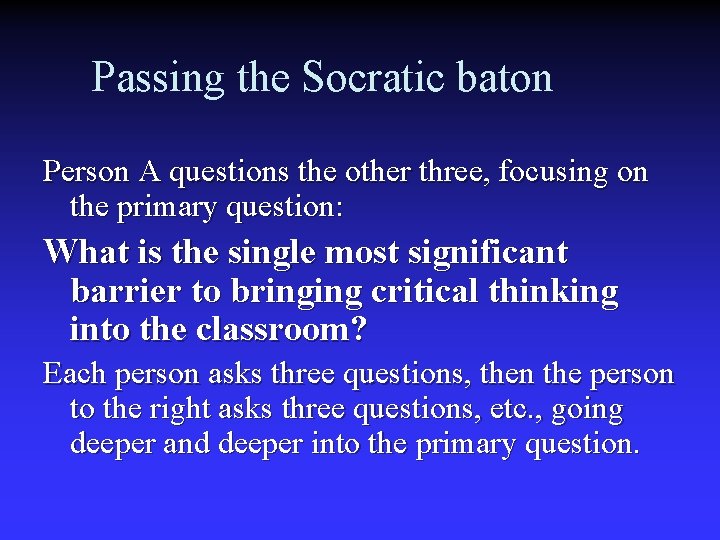 Passing the Socratic baton

Person A questions the other three, focusing on the primary question:

What is the single most significant barrier to bringing critical thinking into the classroom?

Each person asks three questions, then the person to the right asks three questions, etc., going deeper and deeper into the primary question.